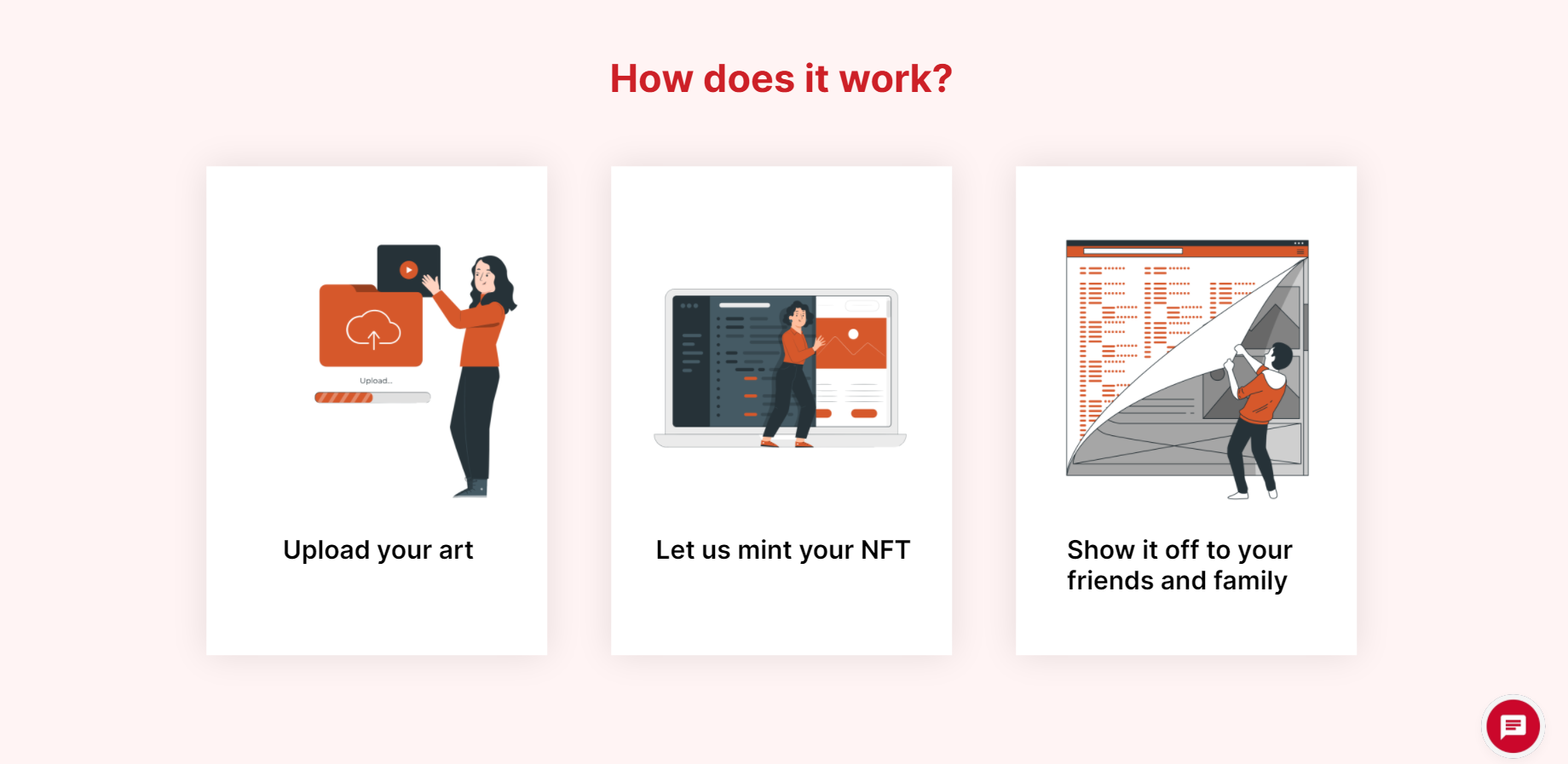 How does it work?

Upload...

Upload your art

Let us mint your NFT

Show it off to your friends and family